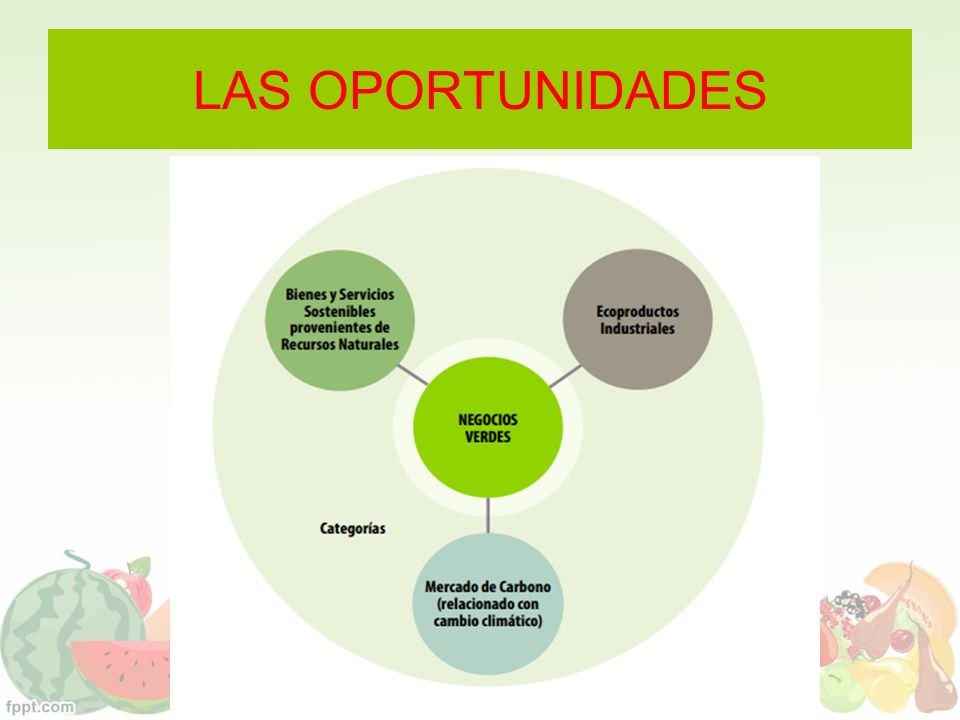 LAS OPORTUNIDADES

Bienes y Servicios Sostenibles provenientes de Recursos Naturales

Ecoproductos Industriales

NEGOCIOS VERDES

Categorías

Mercado de Carbono (relacionado con cambio climático)

fppt.com